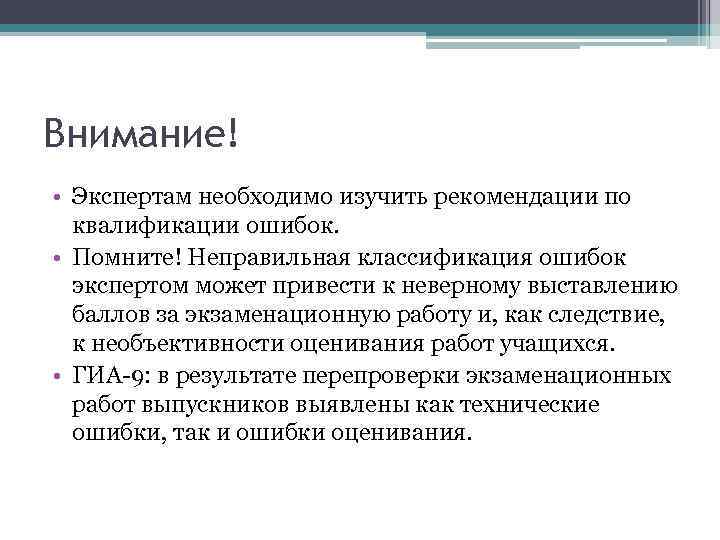 Внимание!

• Экспертам необходимо изучить рекомендации по квалификации ошибок.

• Помните! Неправильная классификация ошибок экспертом может привести к неверному выставлению баллов за экзаменационную работу и, как следствие, к необъективности оценивания работ учащихся.

• ГИА-9: в результате перепроверки экзаменационных работ выпускников выявлены как технические ошибки, так и ошибки оценивания.